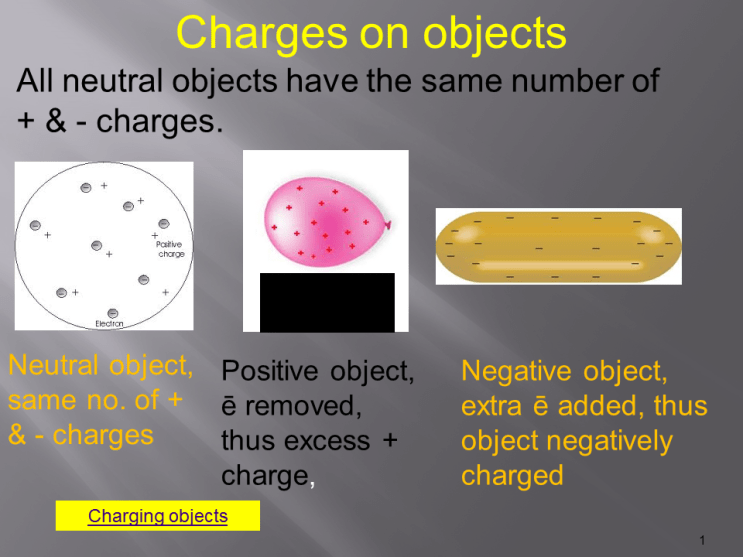 Charges on objects

All neutral objects have the same number of + & - charges.

Positive charge

Electron

Neutral object, same no. of + & - charges

Positive object, ē removed, thus excess + charge,

Negative object, extra ē added, thus object negatively charged

Charging objects

1